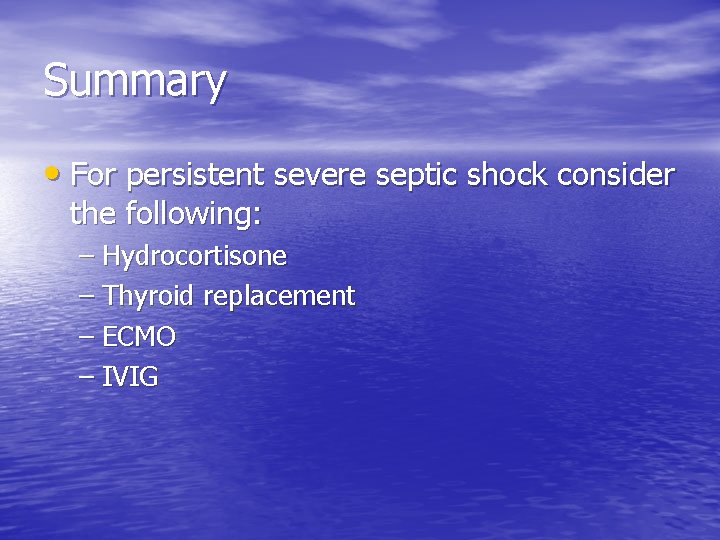 Summary

• For persistent severe septic shock consider the following:
– Hydrocortisone
– Thyroid replacement
– ECMO
– IVIG